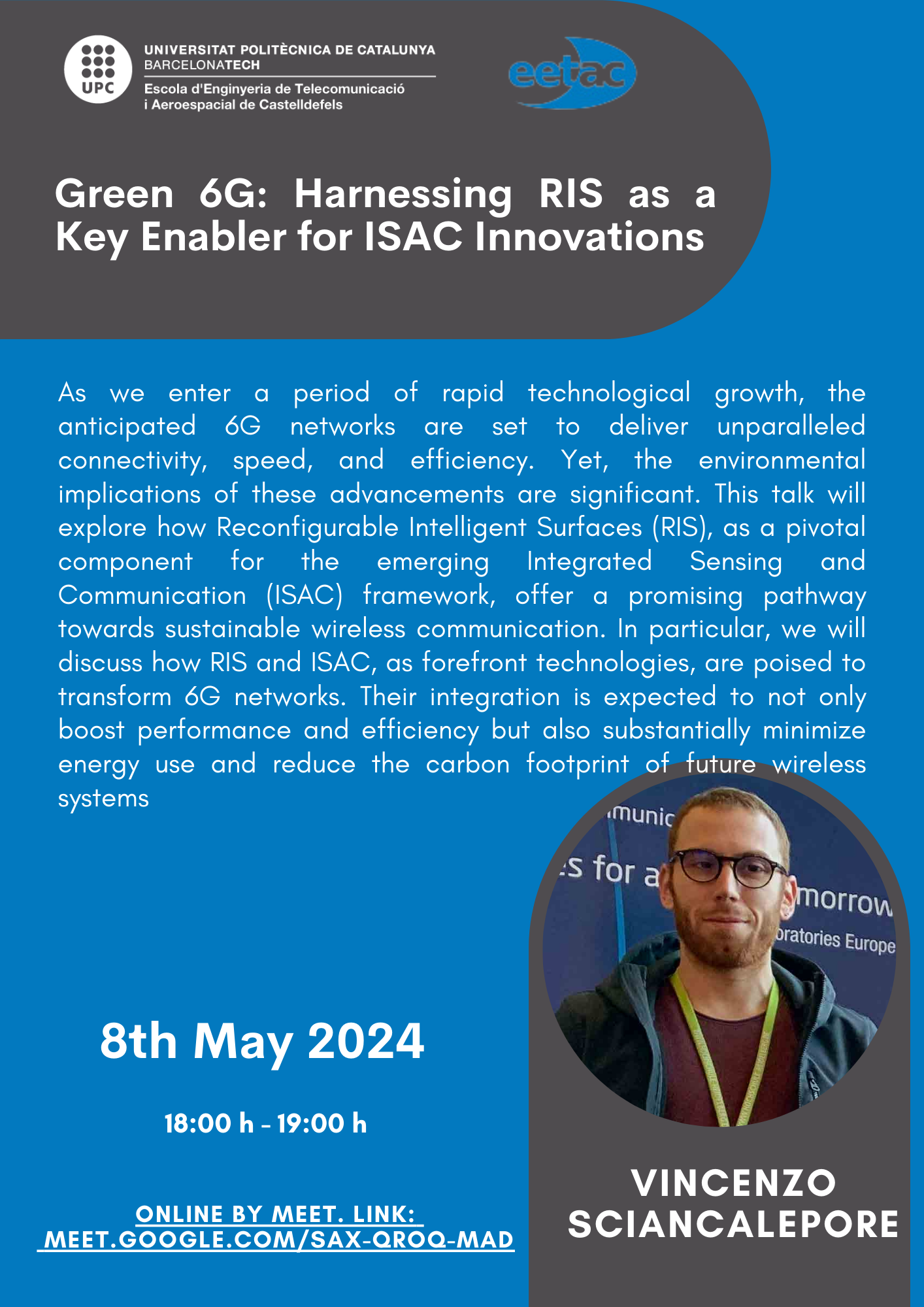 UPC

UNIVERSITAT POLITÈCNICA DE CATALUNYA
BARCELONATECH
Escola d'Enginyeria de Telecomunicació i Aeroespacial de Castelldefels

eetac

Green 6G: Harnessing RIS as a Key Enabler for ISAC Innovations

As we enter a period of rapid technological growth, the anticipated 6G networks are set to deliver unparalleled connectivity, speed, and efficiency. Yet, the environmental implications of these advancements are significant. This talk will explore how Reconfigurable Intelligent Surfaces (RIS), as a pivotal component for the emerging Integrated Sensing and Communication (ISAC) framework, offer a promising pathway towards sustainable wireless communication. In particular, we will discuss how RIS and ISAC, as forefront technologies, are poised to transform 6G networks. Their integration is expected to not only boost performance and efficiency but also substantially minimize energy use and reduce the carbon footprint of future wireless systems

munic
s for a
morrow
oratories Europe

8th May 2024

18:00 h - 19:00 h

ONLINE BY MEET. LINK: MEET.GOOGLE.COM/SAX-QROQ-MAD

VINCENZO SCIANCALEPORE